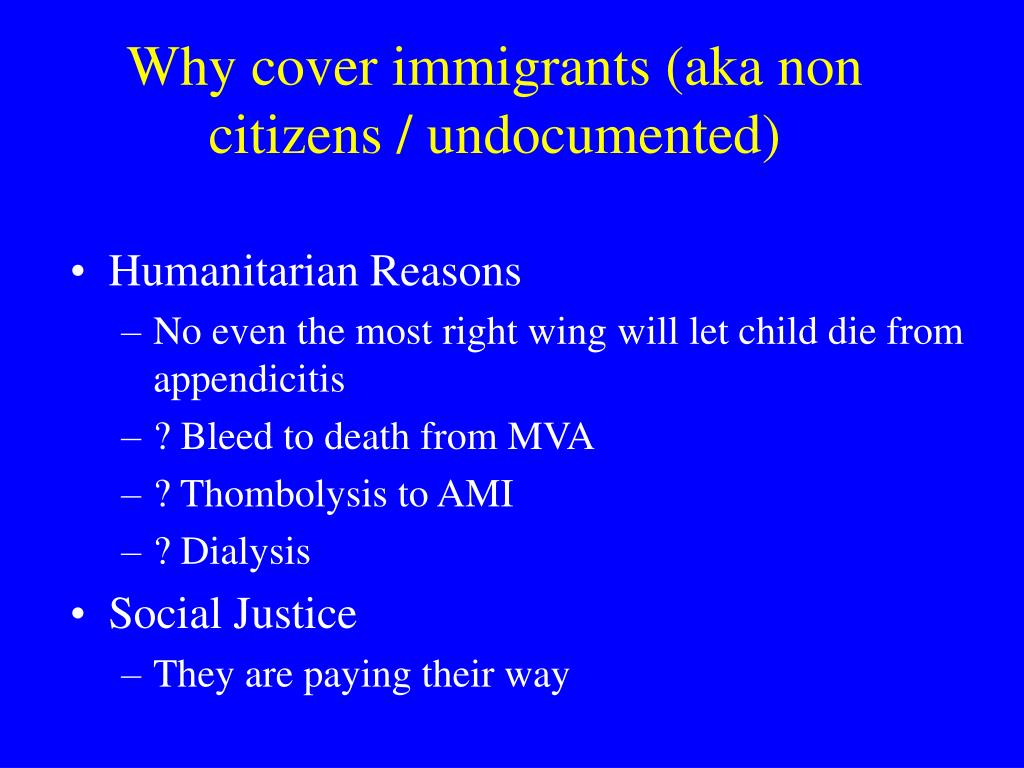 Why cover immigrants (aka non citizens / undocumented)

• Humanitarian Reasons
  – No even the most right wing will let child die from appendicitis
  – ? Bleed to death from MVA
  – ? Thombolysis to AMI
  – ? Dialysis
• Social Justice
  – They are paying their way